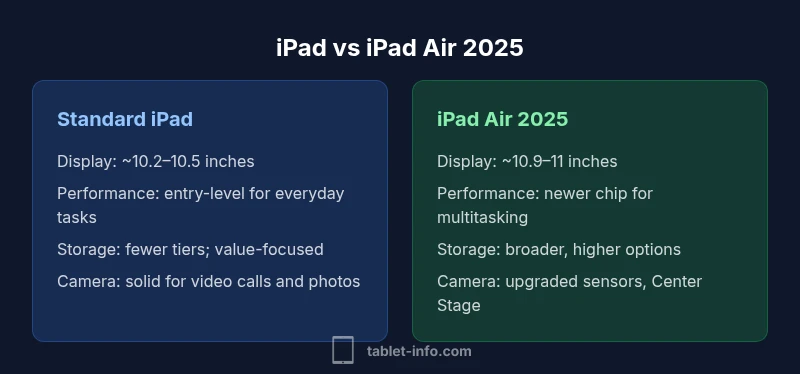 iPad vs iPad Air 2025

Standard iPad

Display: ~10.2–10.5 inches

Performance: entry-level for everyday tasks

Storage: fewer tiers; value-focused

Camera: solid for video calls and photos

iPad Air 2025

Display: ~10.9–11 inches

Performance: newer chip for multitasking

Storage: broader, higher options

Camera: upgraded sensors, Center Stage

tablet-info.com